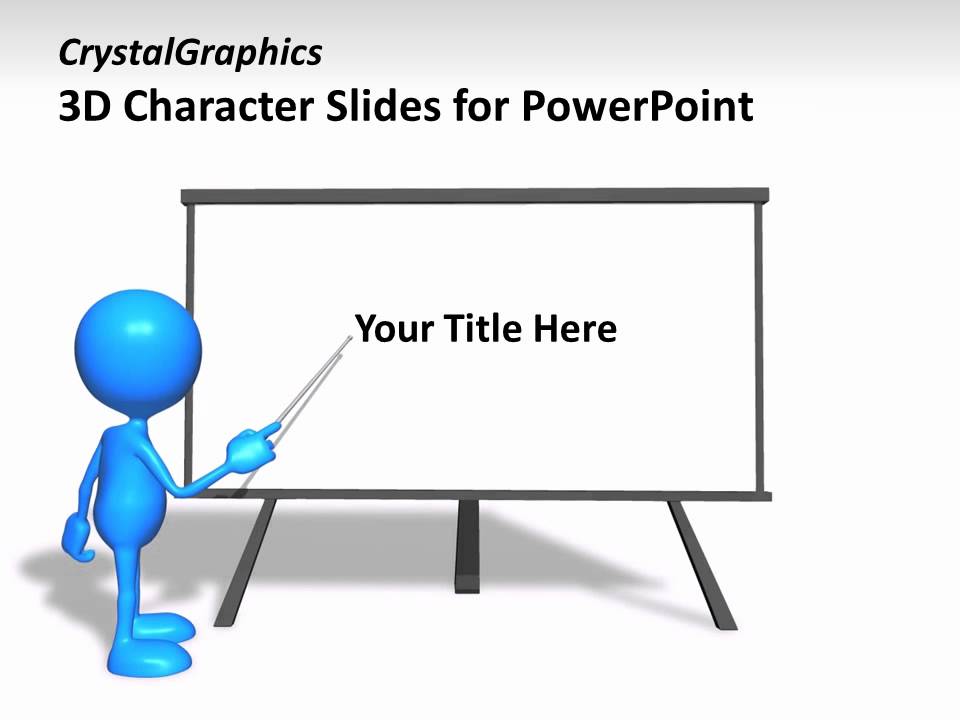 CrystalGraphics
3D Character Slides for PowerPoint

Your Title Here